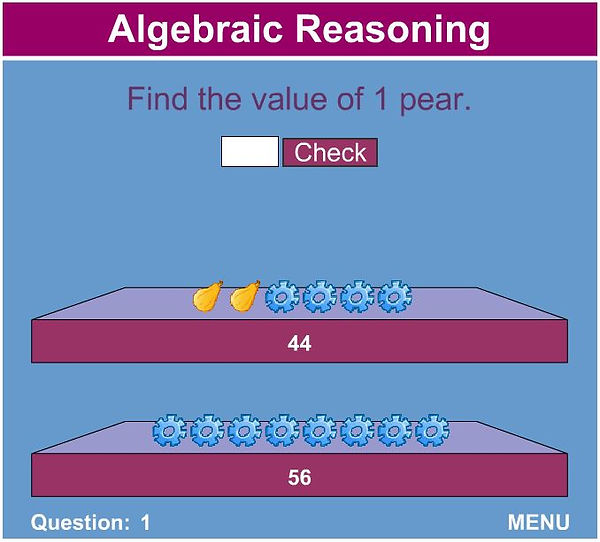 Algebraic Reasoning

Find the value of 1 pear.

Check

44

56

Question: 1

MENU